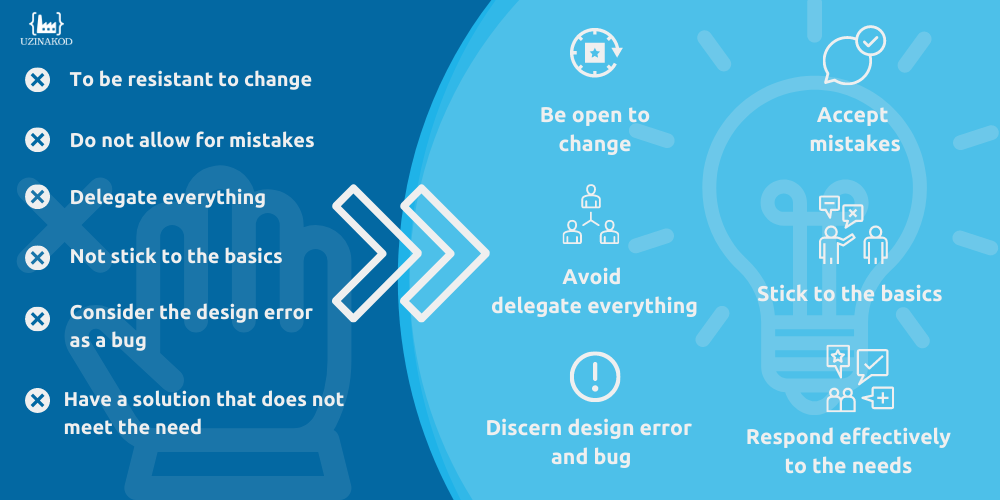 UZINAKOD

To be resistant to change

Do not allow for mistakes

Delegate everything

Not stick to the basics

Consider the design error as a bug

Have a solution that does not meet the need

Be open to change

Accept mistakes

Avoid delegate everything

Stick to the basics

Discern design error and bug

Respond effectively to the needs